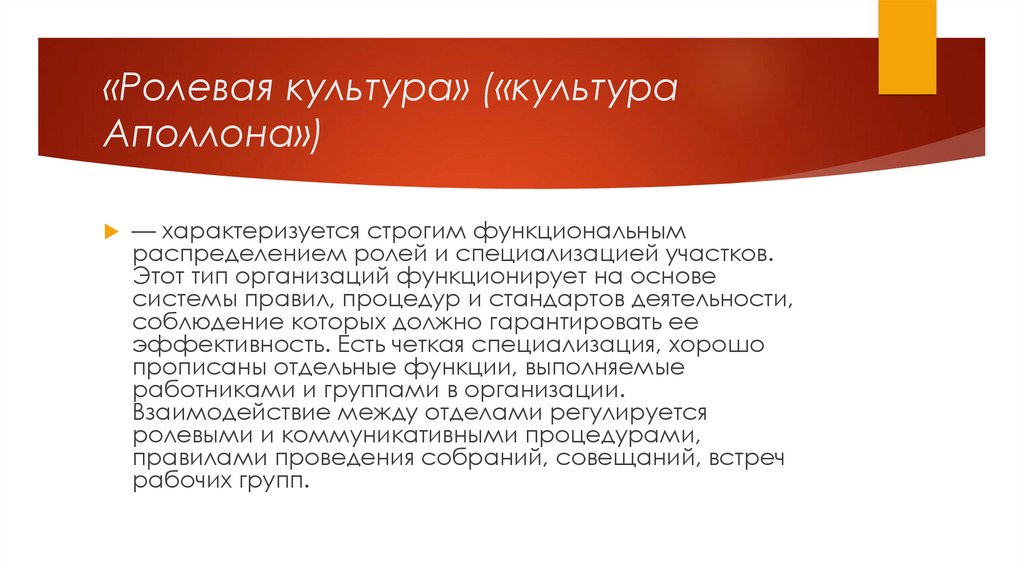 «Ролевая культура» («культура Аполлона»)

— характеризуется строгим функциональным распределением ролей и специализацией участков. Этот тип организаций функционирует на основе системы правил, процедур и стандартов деятельности, соблюдение которых должно гарантировать ее эффективность. Есть четкая специализация, хорошо прописаны отдельные функции, выполняемые работниками и группами в организации. Взаимодействие между отделами регулируется ролевыми и коммуникативными процедурами, правилами проведения собраний, совещаний, встреч рабочих групп.